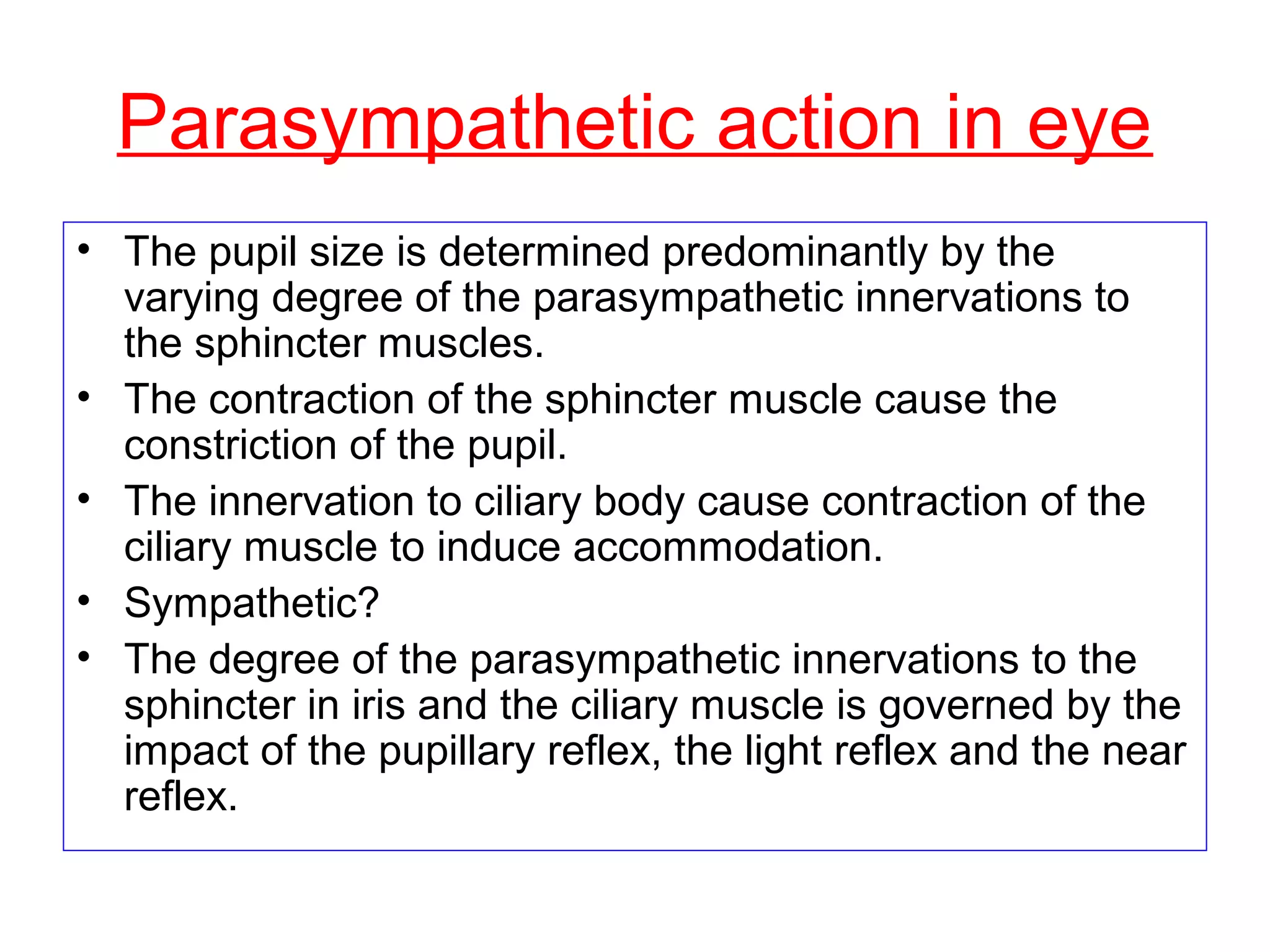 Parasympathetic action in eye

• The pupil size is determined predominantly by the varying degree of the parasympathetic innervations to the sphincter muscles.
• The contraction of the sphincter muscle cause the constriction of the pupil.
• The innervation to ciliary body cause contraction of the ciliary muscle to induce accommodation.
• Sympathetic?
• The degree of the parasympathetic innervations to the sphincter in iris and the ciliary muscle is governed by the impact of the pupillary reflex, the light reflex and the near reflex.